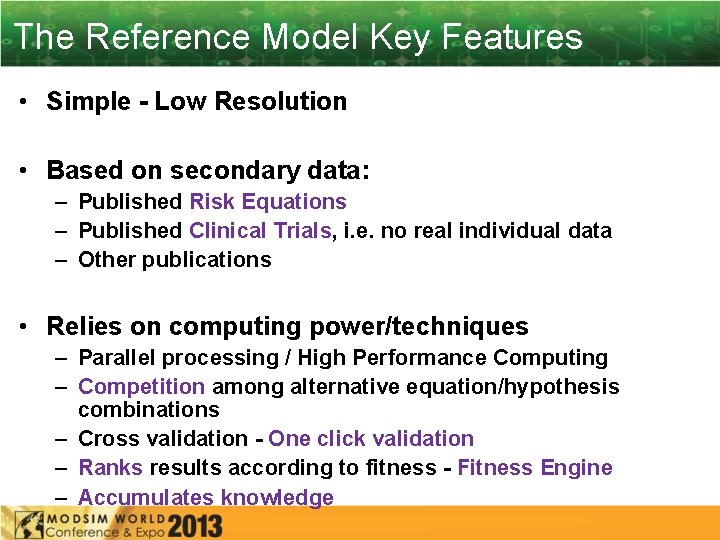 The Reference Model Key Features

• Simple - Low Resolution

• Based on secondary data:
– Published Risk Equations
– Published Clinical Trials, i.e. no real individual data
– Other publications

• Relies on computing power/techniques
– Parallel processing / High Performance Computing
– Competition among alternative equation/hypothesis combinations
– Cross validation - One click validation
– Ranks results according to fitness - Fitness Engine
– Accumulates knowledge

MODSIM WORLD Conference & Expo 2013